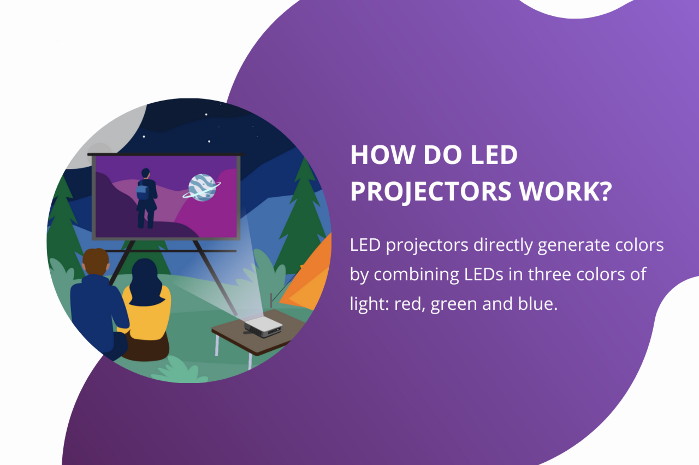 HOW DO LED PROJECTORS WORK?

LED projectors directly generate colors by combining LEDs in three colors of light: red, green and blue.